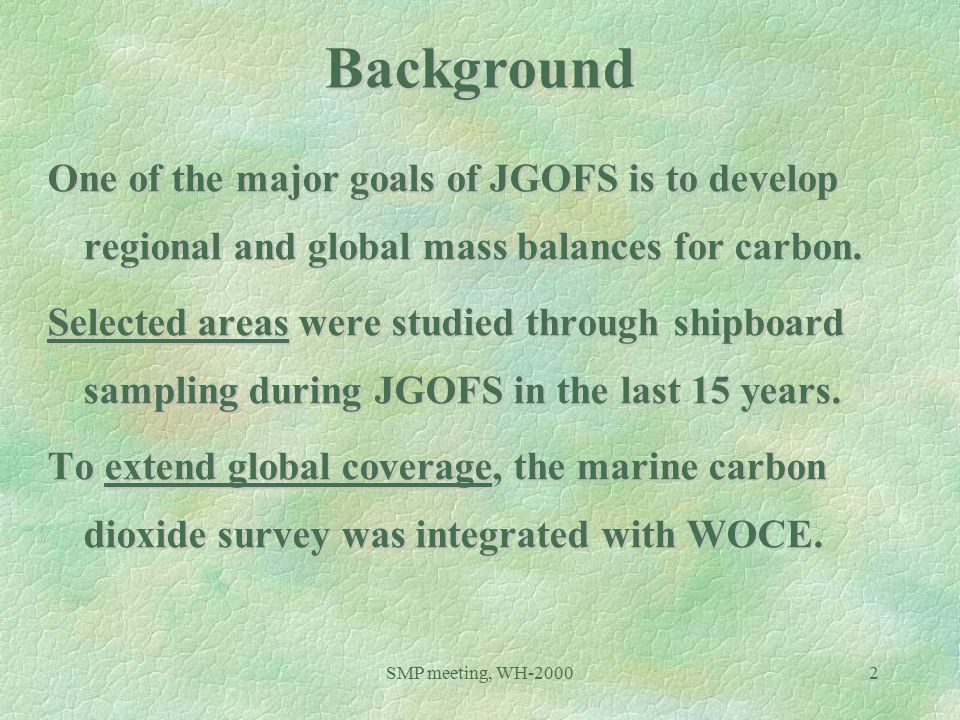 Background

One of the major goals of JGOFS is to develop regional and global mass balances for carbon.

Selected areas were studied through shipboard sampling during JGOFS in the last 15 years.

To extend global coverage, the marine carbon dioxide survey was integrated with WOCE.

SMP meeting, WH-2000

2